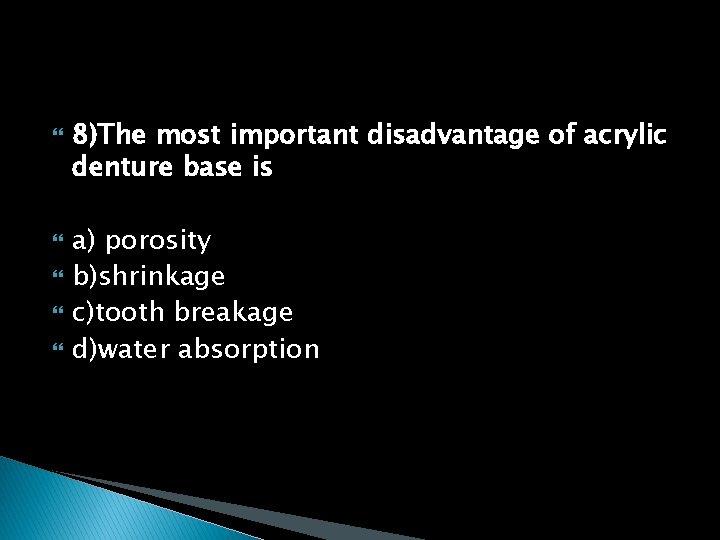 8)The most important disadvantage of acrylic denture base is

a) porosity
b)shrinkage
c)tooth breakage
d)water absorption